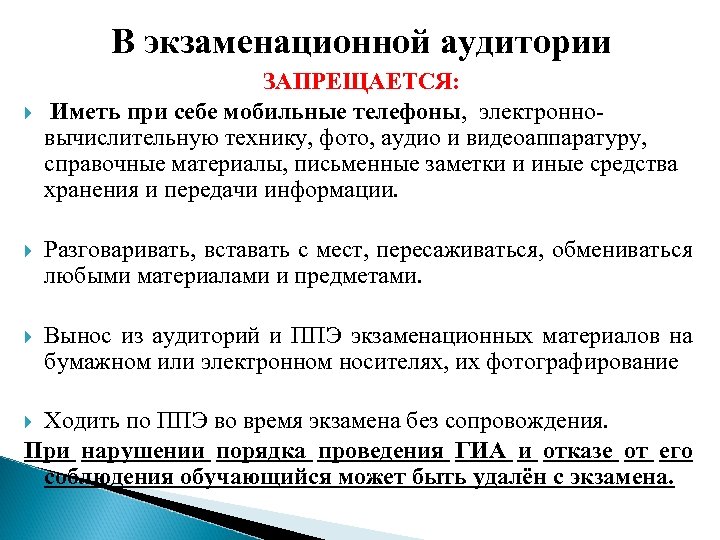 В экзаменационной аудитории

ЗАПРЕЩАЕТСЯ:

Иметь при себе мобильные телефоны, электронно-вычислительную технику, фото, аудио и видеоаппаратуру, справочные материалы, письменные заметки и иные средства хранения и передачи информации.

Разговаривать, вставать с мест, пересаживаться, обмениваться любыми материалами и предметами.

Вынос из аудиторий и ППЭ экзаменационных материалов на бумажном или электронном носителях, их фотографирование

Ходить по ППЭ во время экзамена без сопровождения.

При нарушении порядка проведения ГИА и отказе от его соблюдения обучающийся может быть удалён с экзамена.